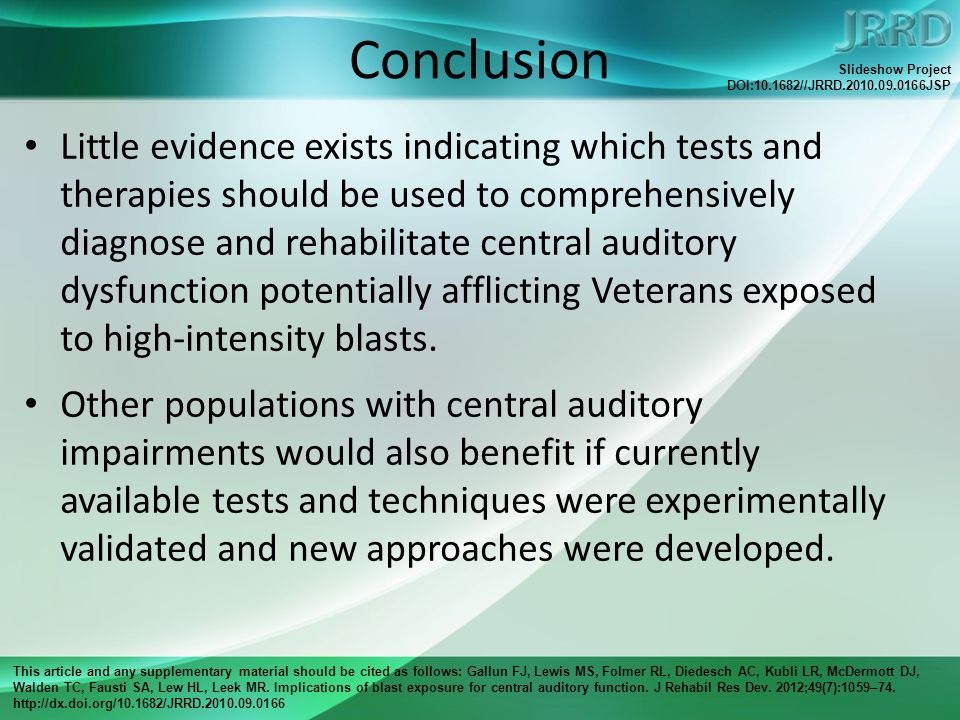 JRRD

Conclusion

Slideshow Project
DOI:10.1682//JRRD.2010.09.0166JSP

• Little evidence exists indicating which tests and therapies should be used to comprehensively diagnose and rehabilitate central auditory dysfunction potentially afflicting Veterans exposed to high-intensity blasts.

• Other populations with central auditory impairments would also benefit if currently available tests and techniques were experimentally validated and new approaches were developed.

This article and any supplementary material should be cited as follows: Gallun FJ, Lewis MS, Folmer RL, Diedesch AC, Kubli LR, McDermott DJ, Walden TC, Fausti SA, Lew HL, Leek MR. Implications of blast exposure for central auditory function. J Rehabil Res Dev. 2012;49(7):1059–74. http://dx.doi.org/10.1682/JRRD.2010.09.0166